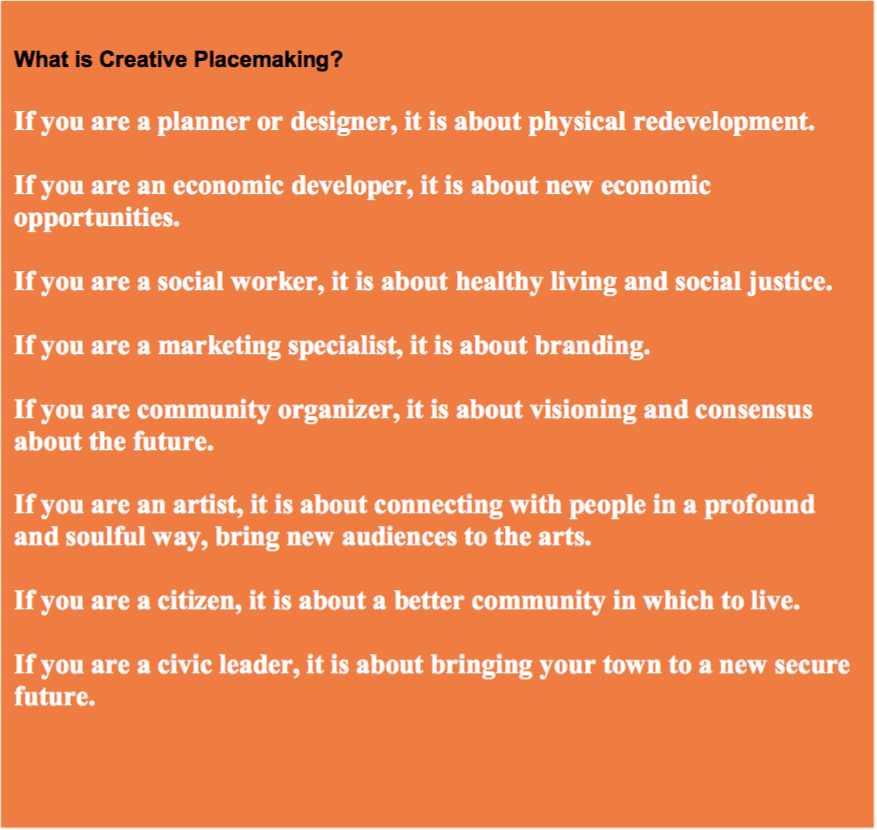 What is Creative Placemaking?

If you are a planner or designer, it is about physical redevelopment.

If you are an economic developer, it is about new economic opportunities.

If you are a social worker, it is about healthy living and social justice.

If you are a marketing specialist, it is about branding.

If you are community organizer, it is about visioning and consensus about the future.

If you are an artist, it is about connecting with people in a profound and soulful way, bring new audiences to the arts.

If you are a citizen, it is about a better community in which to live.

If you are a civic leader, it is about bringing your town to a new secure future.